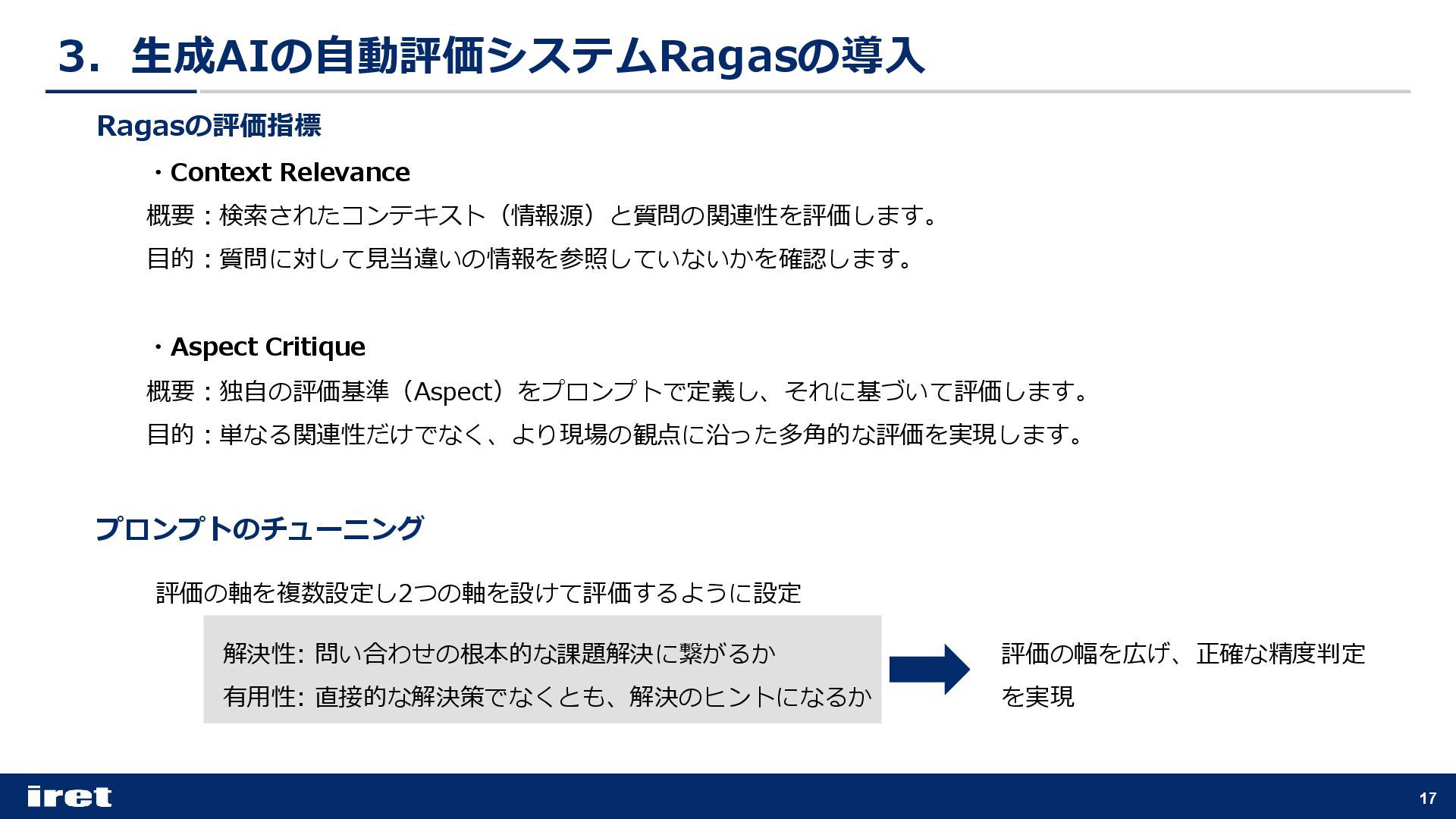 3．生成AIの自動評価システムRagasの導入

Ragasの評価指標

・Context Relevance

概要：検索されたコンテキスト（情報源）と質問の関連性を評価します。

目的：質問に対して見当違いの情報を参照していないかを確認します。

・Aspect Critique

概要：独自の評価基準（Aspect）をプロンプトで定義し、それに基づいて評価します。

目的：単なる関連性だけでなく、より現場の観点に沿った多角的な評価を実現します。

プロンプトのチューニング

評価の軸を複数設定し2つの軸を設けて評価するように設定

解決性: 問い合わせの根本的な課題解決に繋がるか

有用性: 直接的な解決策でなくとも、解決のヒントになるか

評価の幅を広げ、正確な精度判定を実現

iret

17